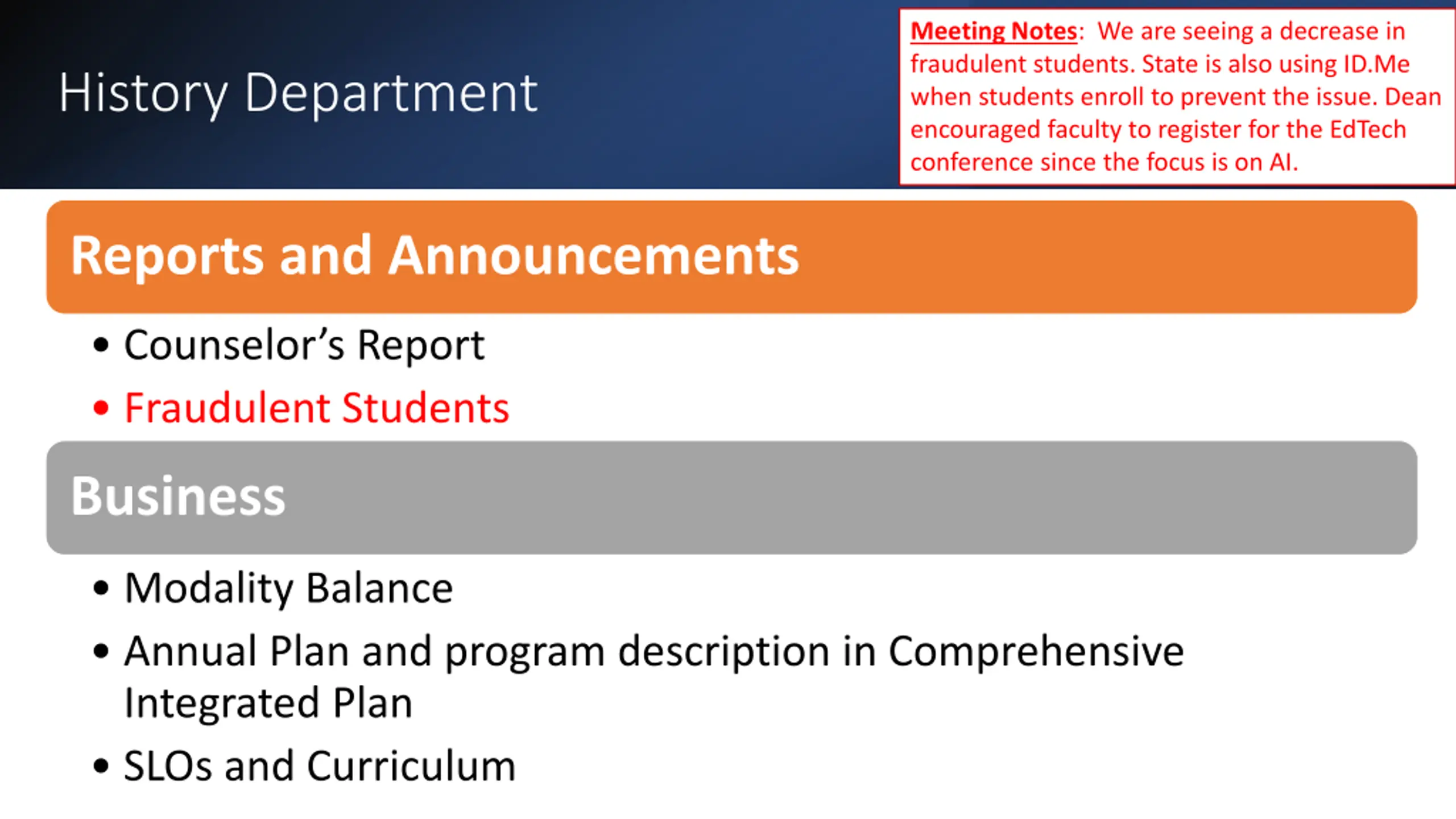 History Department

Meeting Notes: We are seeing a decrease in fraudulent students. State is also using ID.Me when students enroll to prevent the issue. Dean encouraged faculty to register for the EdTech conference since the focus is on AI.

Reports and Announcements

• Counselor's Report
• Fraudulent Students

Business

• Modality Balance
• Annual Plan and program description in Comprehensive Integrated Plan
• SLOs and Curriculum